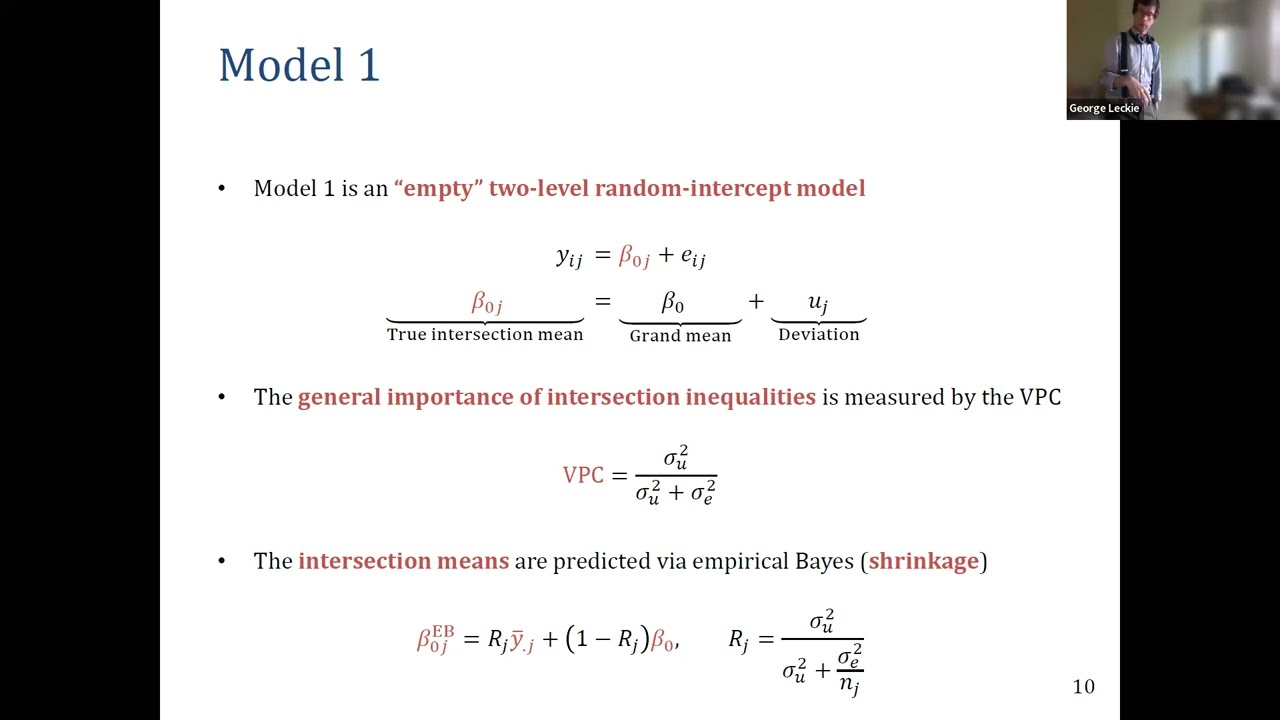 Model 1

George Leckie

• Model 1 is an "empty" two-level random-intercept model

$y_{ij} = \beta_{0j} + e_{ij}$

$\underbrace{\beta_{0j}}_{\text{True intersection mean}} = \underbrace{\beta_0}_{\text{Grand mean}} + \underbrace{u_j}_{\text{Deviation}}$

• The general importance of intersection inequalities is measured by the VPC

$\text{VPC} = \frac{\sigma_u^2}{\sigma_u^2 + \sigma_e^2}$

• The intersection means are predicted via empirical Bayes (shrinkage)

$\beta_{0j}^{\text{EB}} = R_j \bar{y}_{.j} + (1 - R_j)\beta_0, \qquad R_j = \frac{\sigma_u^2}{\sigma_u^2 + \frac{\sigma_e^2}{n_j}}$

10